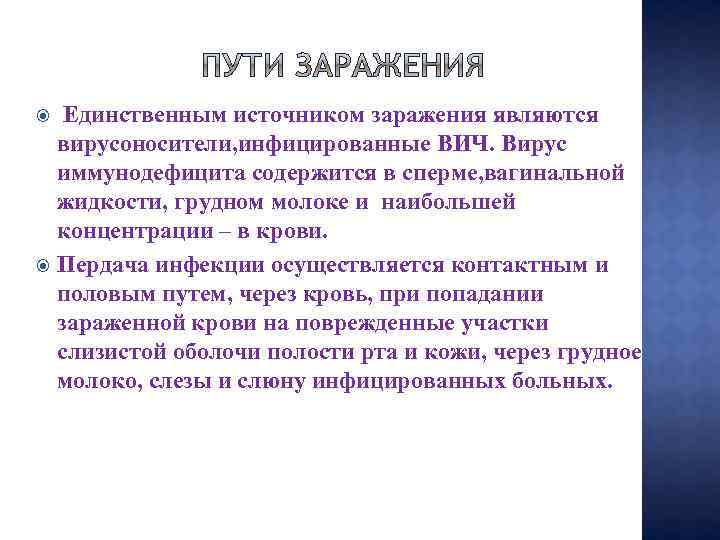 ПУТИ ЗАРАЖЕНИЯ

Единственным источником заражения являются вирусоносители,инфицированные ВИЧ. Вирус иммунодефицита содержится в сперме,вагинальной жидкости, грудном молоке и наибольшей концентрации – в крови.

Пердача инфекции осуществляется контактным и половым путем, через кровь, при попадании зараженной крови на поврежденные участки слизистой оболочи полости рта и кожи, через грудное молоко, слезы и слюну инфицированных больных.